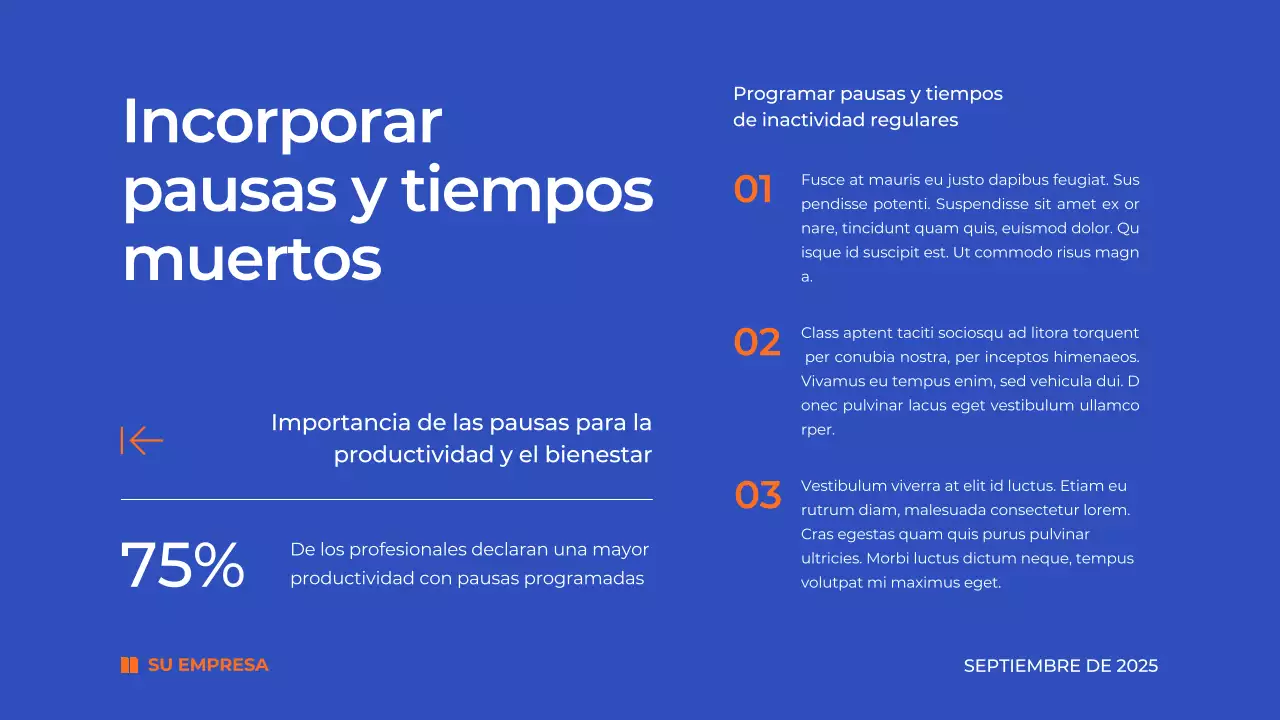 Incorporar pausas y tiempos muertos

Importancia de las pausas para la productividad y el bienestar

75%

De los profesionales declaran una mayor productividad con pausas programadas

Programar pausas y tiempos de inactividad regulares

01

Fusce at mauris eu justo dapibus feugiat. Sus pendisse potenti. Suspendisse sit amet ex or nare, tincidunt quam quis, euismod dolor. Qu isque id suscipit est. Ut commodo risus magn a.

02

Class aptent taciti sociosqu ad litora torquent per conubia nostra, per inceptos himenaeos. Vivamus eu tempus enim, sed vehicula dui. D onec pulvinar lacus eget vestibulum ullamco rper.

03

Vestibulum viverra at elit id luctus. Etiam eu rutrum diam, malesuada consectetur lorem. Cras egestas quam quis purus pulvinar ultricies. Morbi luctus dictum neque, tempus volutpat mi maximus eget.

SU EMPRESA

SEPTIEMBRE DE 2025